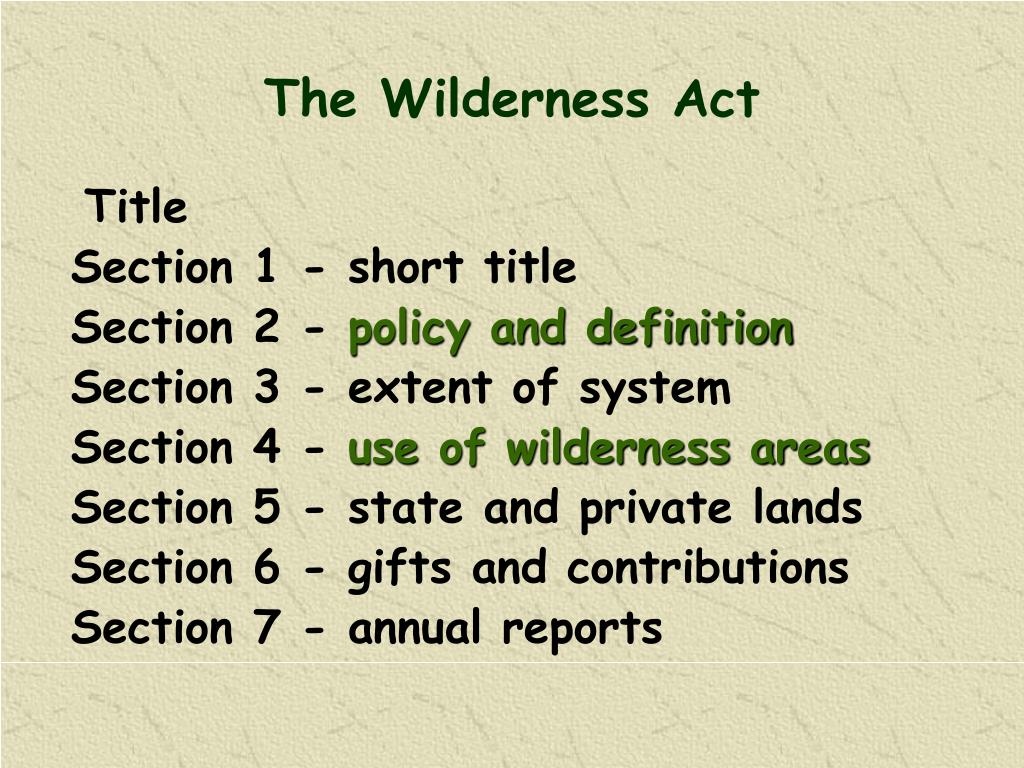 The Wilderness Act

Title
Section 1 - short title
Section 2 - policy and definition
Section 3 - extent of system
Section 4 - use of wilderness areas
Section 5 - state and private lands
Section 6 - gifts and contributions
Section 7 - annual reports